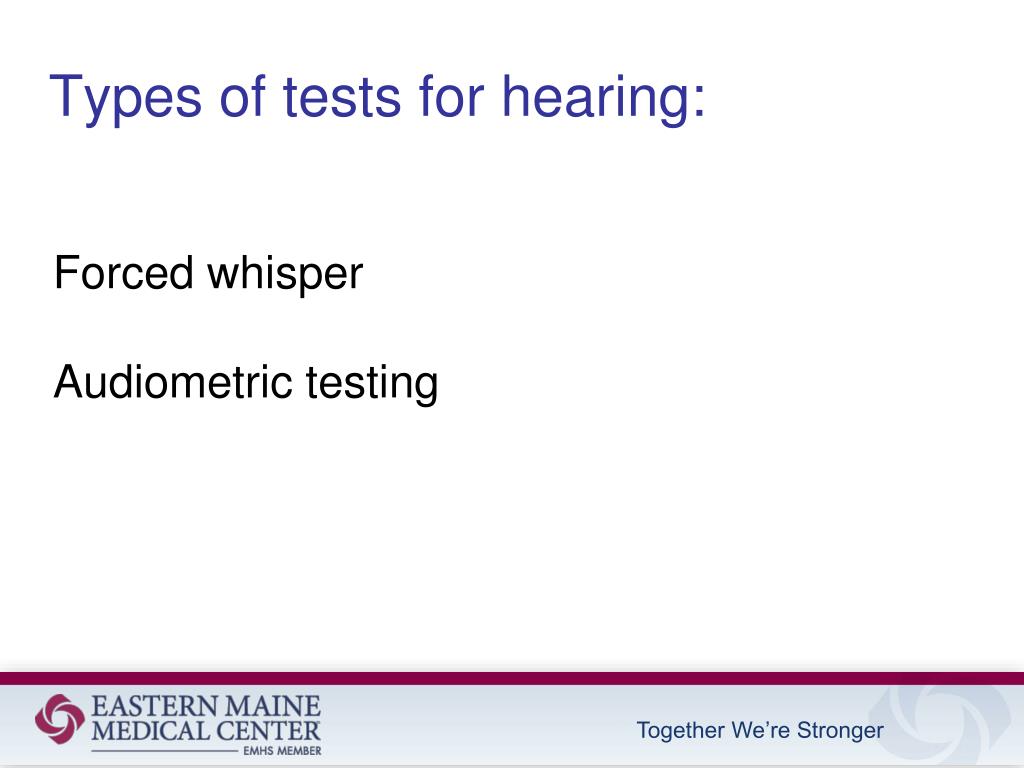 Types of tests for hearing:

Forced whisper

Audiometric testing

EASTERN MAINE MEDICAL CENTER
EMHS MEMBER

Together We're Stronger